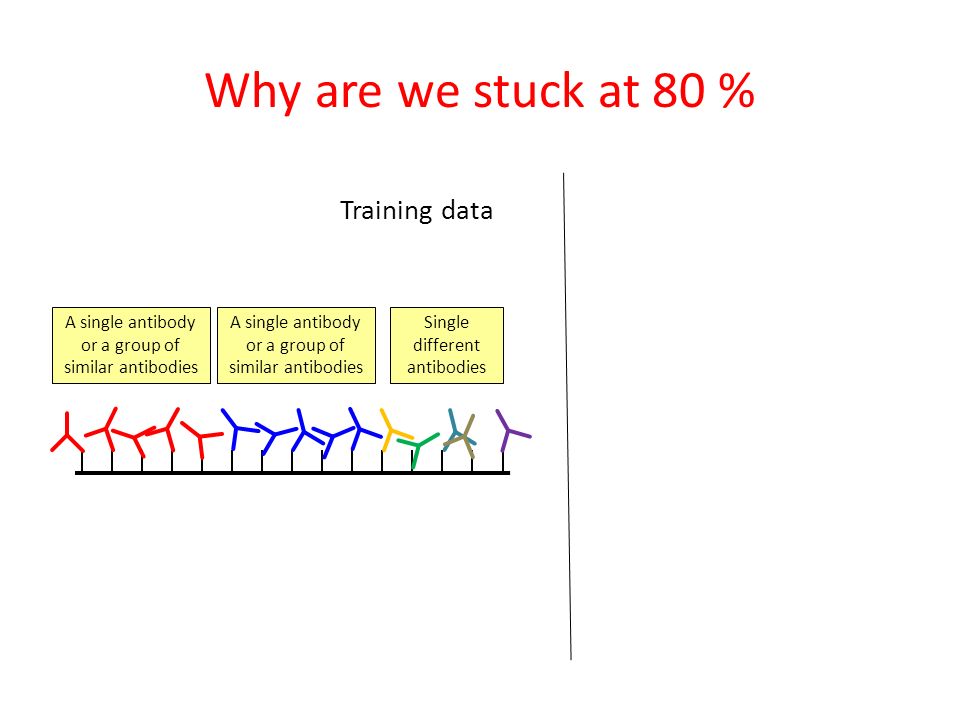 Why are we stuck at 80 %

Training data

A single antibody or a group of similar antibodies

A single antibody or a group of similar antibodies

Single different antibodies